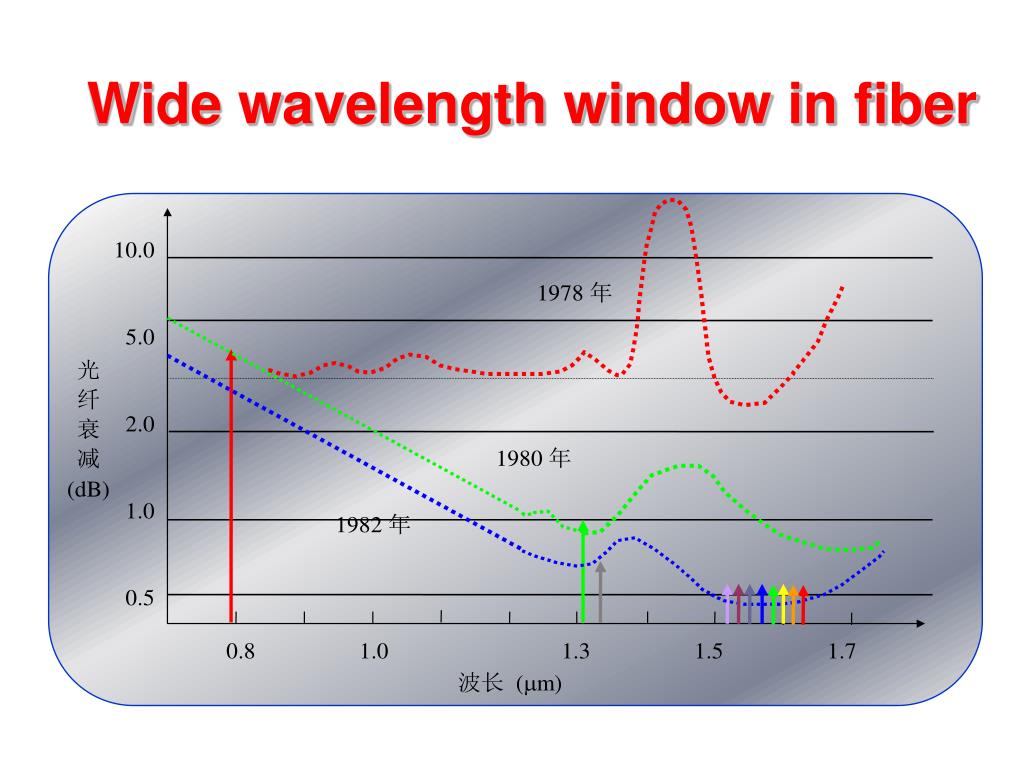 Wide wavelength window in fiber

10.0
5.0
2.0
1.0
0.5

光纤衰减 (dB)

1978 年
1980 年
1982 年

0.8
1.0
1.3
1.5
1.7

波长 (μm)